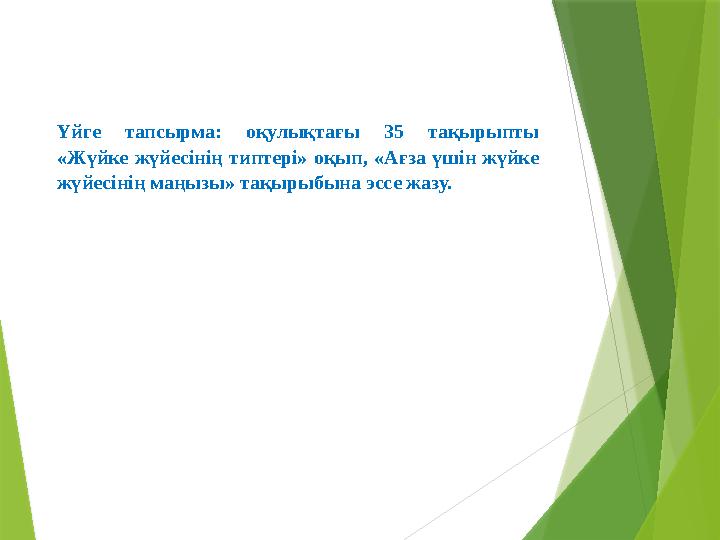 Үйге тапсырма: оқулықтағы 35 тақырыпты «Жүйке жүйесінің типтері» оқып, «Ағза үшін жүйке жүйесінің маңызы» тақырыбына эссе жазу.